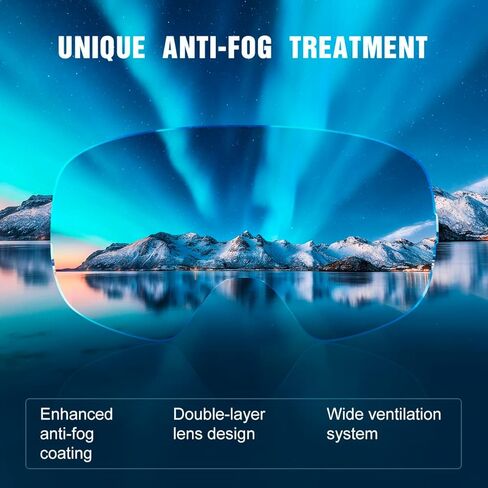 UNIQUE ANTI-FOG TREATMENT

Enhanced anti-fog coating

Double-layer lens design

Wide ventilation system